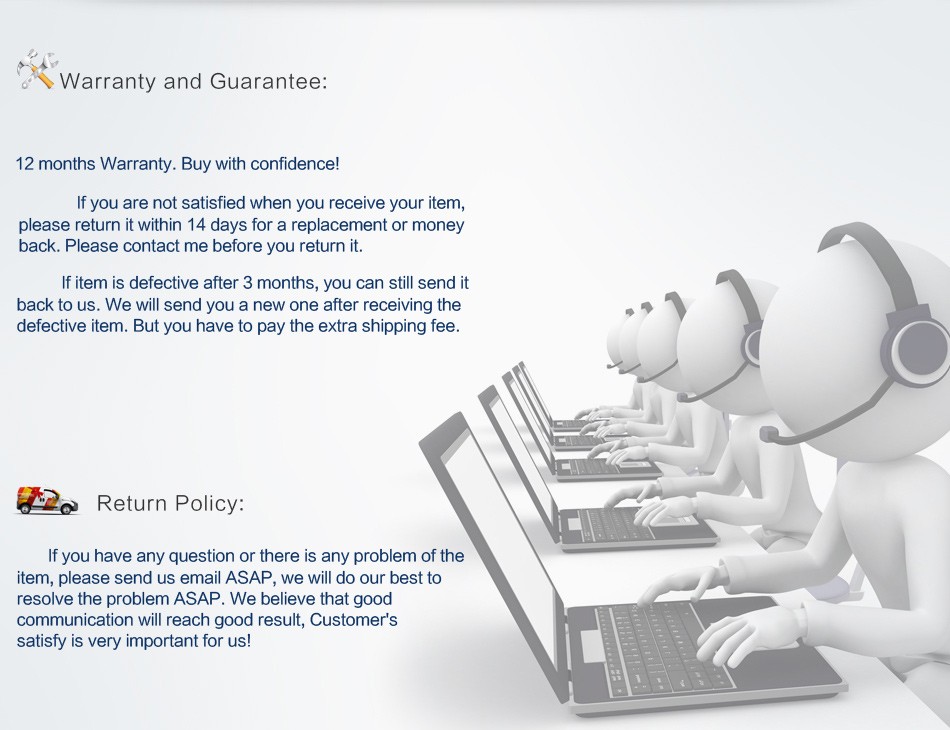 Warranty and Guarantee:

12 months Warranty. Buy with confidence!

If you are not satisfied when you receive your item, please return it within 14 days for a replacement or money back. Please contact me before you return it.

If item is defective after 3 months, you can still send it back to us. We will send you a new one after receiving the defective item. But you have to pay the extra shipping fee.

Return Policy:

If you have any question or there is any problem of the item, please send us email ASAP, we will do our best to resolve the problem ASAP. We believe that good communication will reach good result, Customer's satisfy is very important for us!